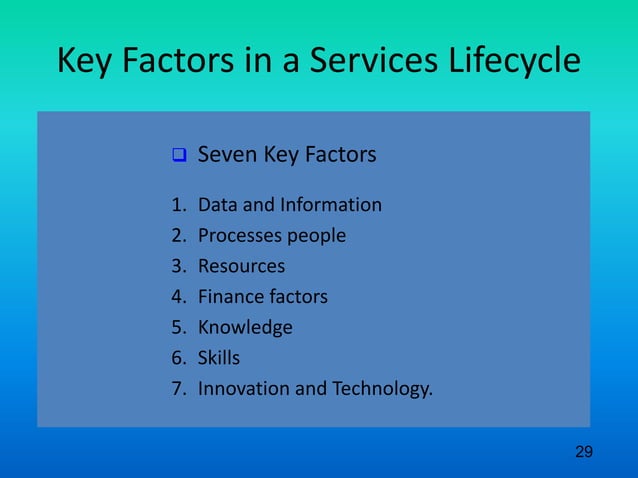 Key Factors in a Services Lifecycle

❑ Seven Key Factors

1. Data and Information
2. Processes people
3. Resources
4. Finance factors
5. Knowledge
6. Skills
7. Innovation and Technology.

29